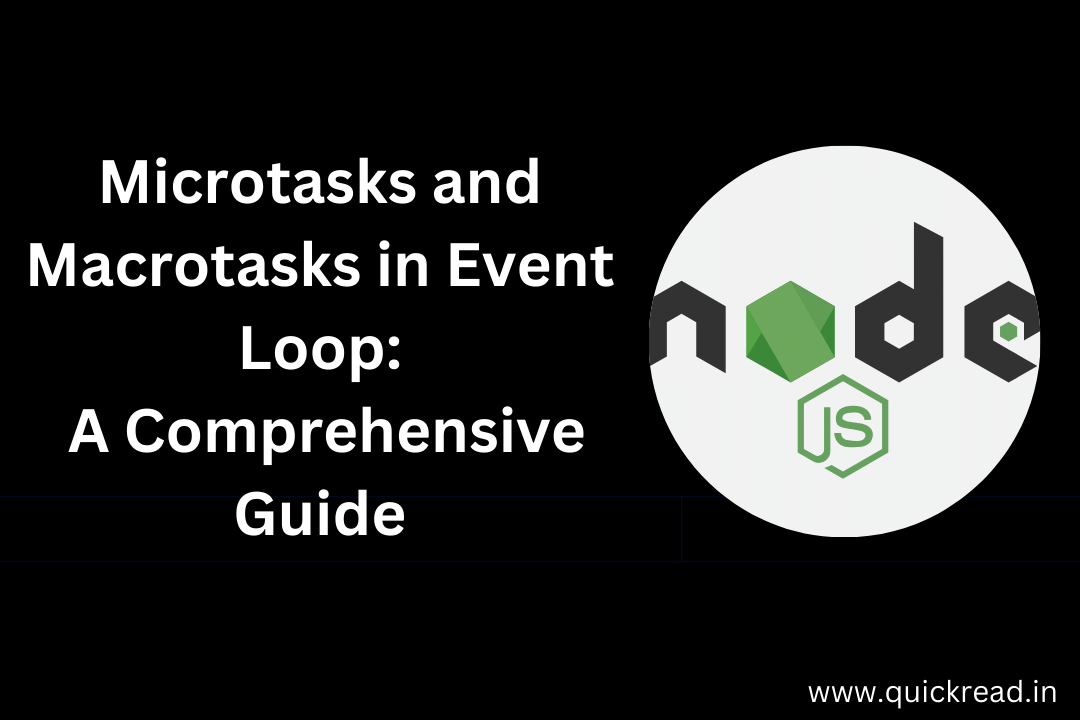 Microtasks and Macrotasks in Event Loop:
A Comprehensive Guide

node
JS

www.quickread.in